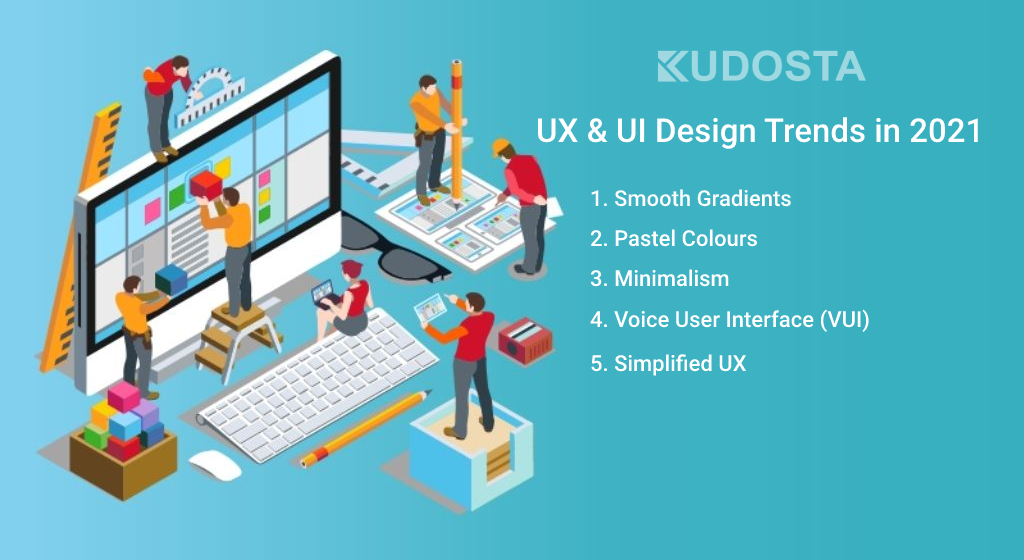 KUDOSTA

UX & UI Design Trends in 2021

1. Smooth Gradients
2. Pastel Colours
3. Minimalism
4. Voice User Interface (VUI)
5. Simplified UX